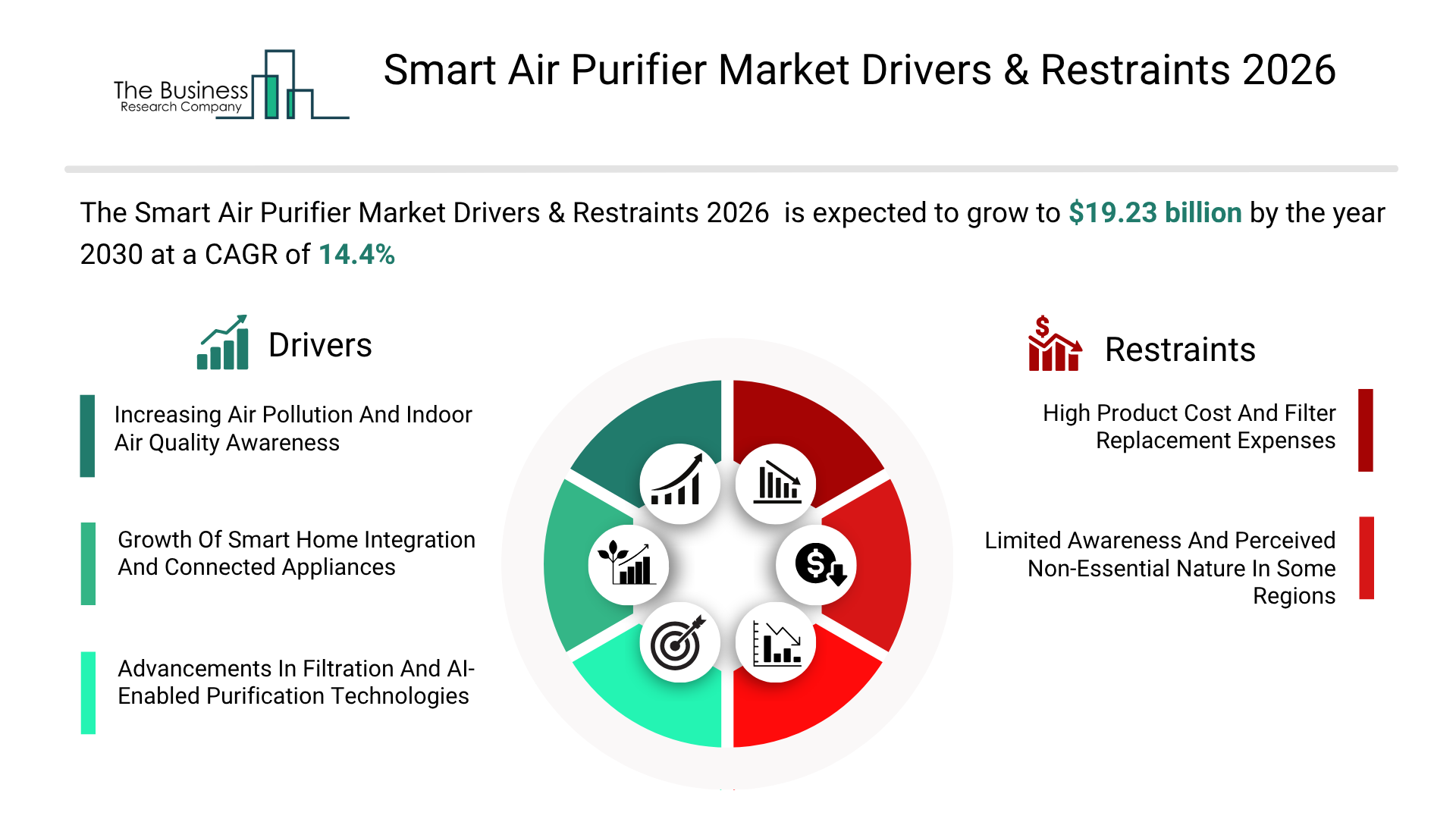 The Business Research Company

Smart Air Purifier Market Drivers & Restraints 2026

The Smart Air Purifier Market Drivers & Restraints 2026 is expected to grow to $19.23 billion by the year 2030 at a CAGR of 14.4%

Drivers

Increasing Air Pollution And Indoor Air Quality Awareness

Growth Of Smart Home Integration And Connected Appliances

Advancements In Filtration And AI-Enabled Purification Technologies

Restraints

High Product Cost And Filter Replacement Expenses

Limited Awareness And Perceived Non-Essential Nature In Some Regions